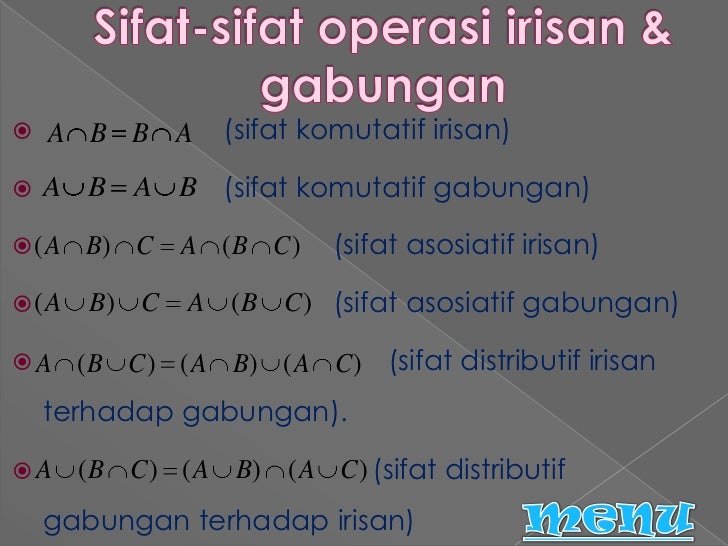 Sifat-sifat operasi irisan & gabungan

$A \cap B = B \cap A$ (sifat komutatif irisan)

$A \cup B = A \cup B$ (sifat komutatif gabungan)

$(A \cap B) \cap C = A \cap (B \cap C)$ (sifat asosiatif irisan)

$(A \cup B) \cup C = A \cup (B \cup C)$ (sifat asosiatif gabungan)

$A \cap (B \cup C) = (A \cap B) \cup (A \cap C)$ (sifat distributif irisan terhadap gabungan).

$A \cup (B \cap C) = (A \cup B) \cap (A \cup C)$ (sifat distributif gabungan terhadap irisan)

menu